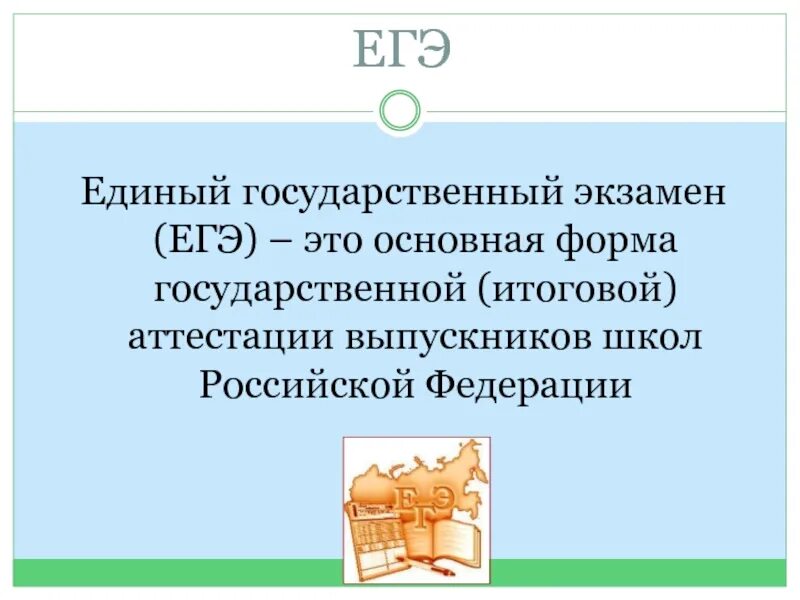 ЕГЭ

Единый государственный экзамен (ЕГЭ) – это основная форма государственной (итоговой) аттестации выпускников школ Российской Федерации

ЕГЭ